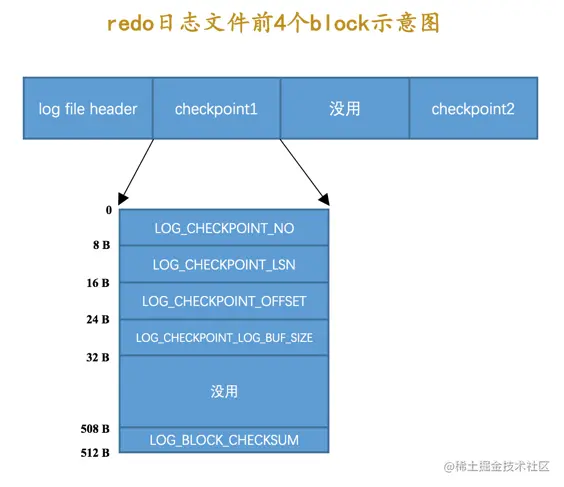 redo日志文件前4个block示意图

log file header
checkpoint1
没用
checkpoint2

0
LOG_CHECKPOINT_NO
8 B
LOG_CHECKPOINT_LSN
16 B
LOG_CHECKPOINT_OFFSET
24 B
LOG_CHECKPOINT_LOG_BUF_SIZE
32 B
没用
508 B
LOG_BLOCK_CHECKSUM
512 B

@稀土掘金技术社区